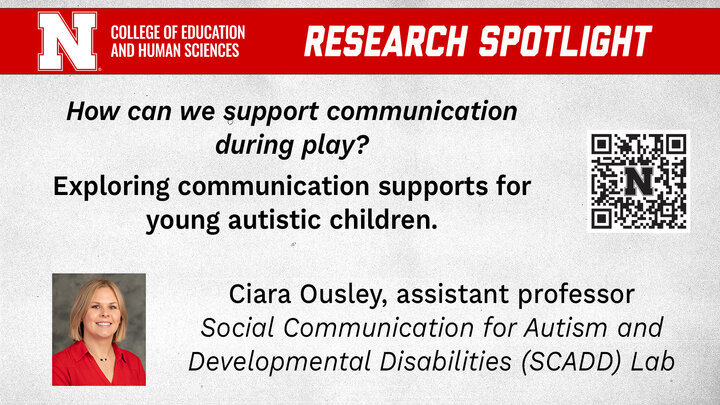 N COLLEGE OF EDUCATION AND HUMAN SCIENCES

RESEARCH SPOTLIGHT

How can we support communication during play?

Exploring communication supports for young autistic children.

N

Ciara Ousley, assistant professor

Social Communication for Autism and Developmental Disabilities (SCADD) Lab